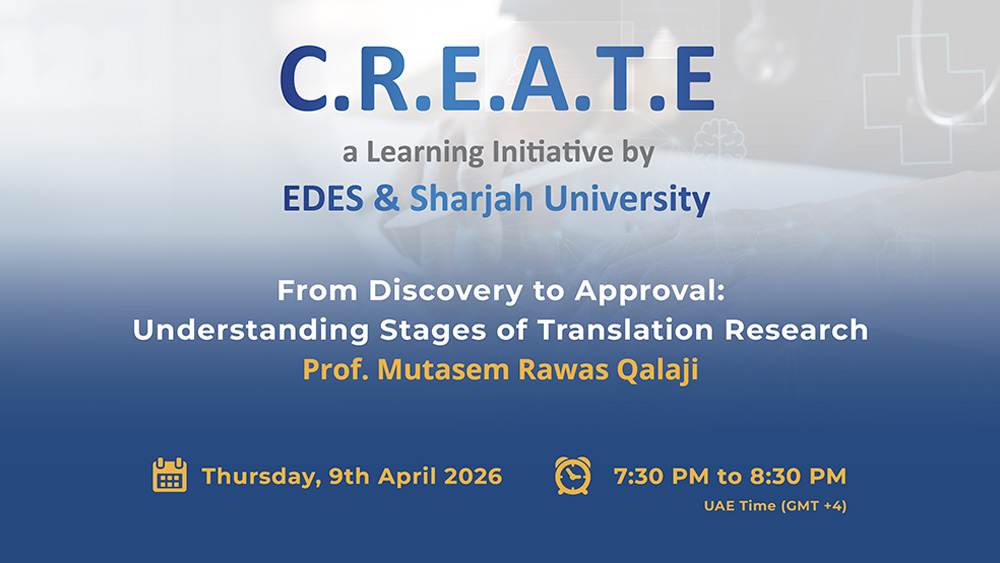 C.R.E.A.T.E
a Learning Initiative by
EDES & Sharjah University

From Discovery to Approval:
Understanding Stages of Translation Research
Prof. Mutasem Rawas Qalaji

Thursday, 9th April 2026

7:30 PM to 8:30 PM
UAE Time (GMT +4)